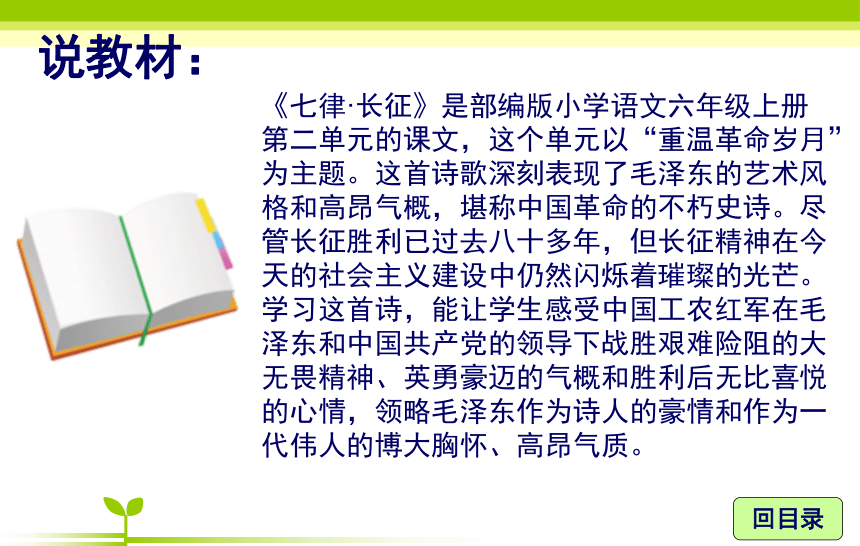 说教材：

《七律·长征》是部编版小学语文六年级上册第二单元的课文，这个单元以“重温革命岁月”为主题。这首诗歌深刻表现了毛泽东的艺术风格和高昂气概，堪称中国革命的不朽史诗。尽管长征胜利已过去八十多年，但长征精神在今天的社会主义建设中仍然闪烁着璀璨的光芒。学习这首诗，能让学生感受中国工农红军在毛泽东和中国共产党的领导下战胜艰难险阻的大无畏精神、英勇豪迈的气概和胜利后无比喜悦的心情，领略毛泽东作为诗人的豪情和作为一代伟人的博大胸怀、高昂气质。

回目录